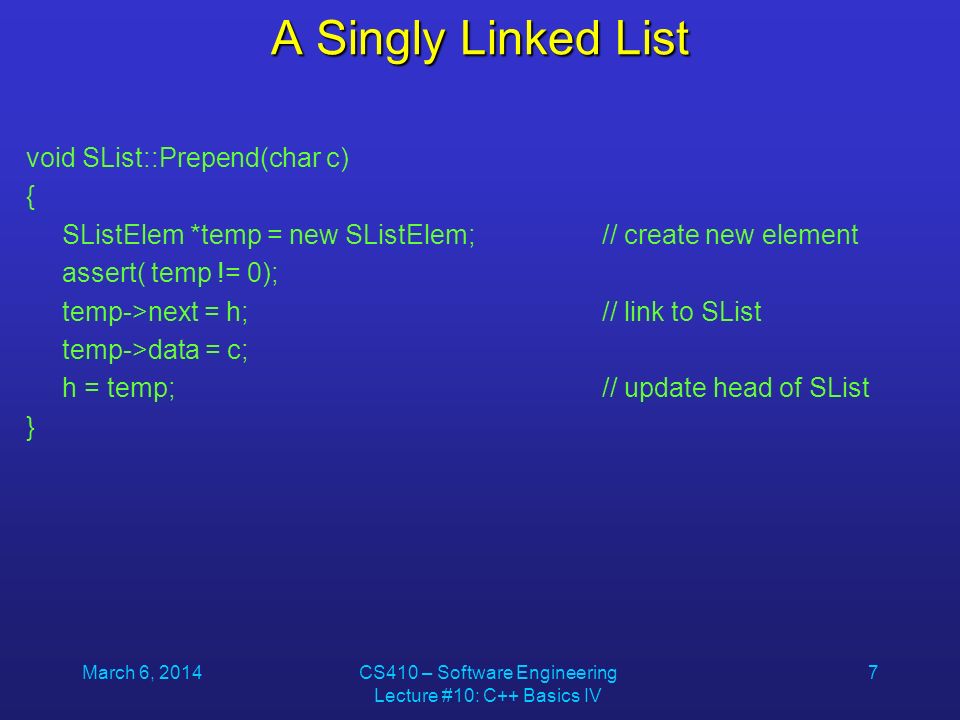 A Singly Linked List

void SList::Prepend(char c)
{
SListElem *temp = new SListElem; // create new element
assert( temp != 0);
temp->next = h; // link to SList
temp->data = c;
h = temp; // update head of SList
}

March 6, 2014

CS410 – Software Engineering
Lecture #10: C++ Basics IV

7